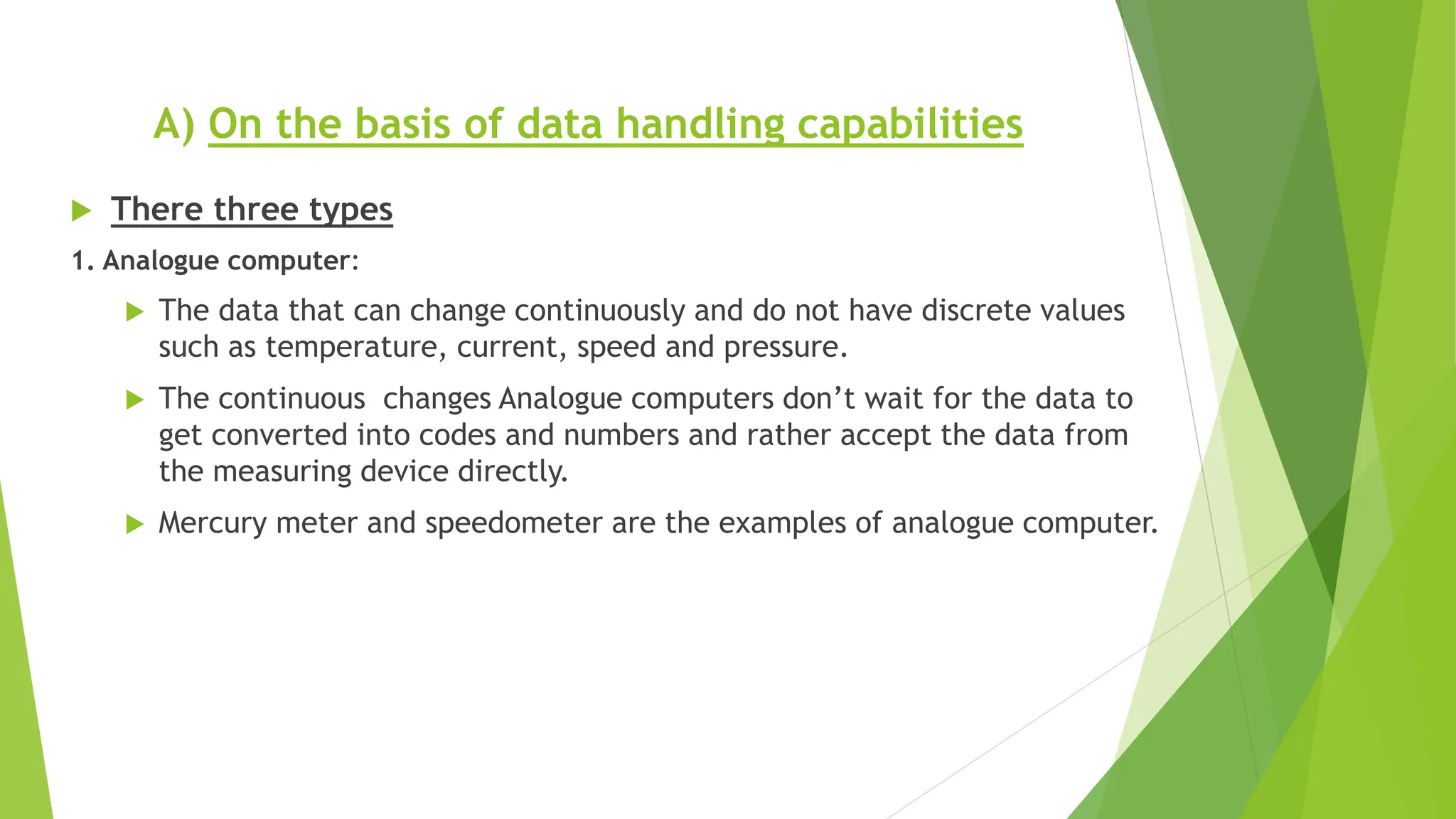 A) On the basis of data handling capabilities

There three types

1. Analogue computer:

The data that can change continuously and do not have discrete values such as temperature, current, speed and pressure.

The continuous  changes Analogue computers don’t wait for the data to get converted into codes and numbers and rather accept the data from the measuring device directly.

Mercury meter and speedometer are the examples of analogue computer.